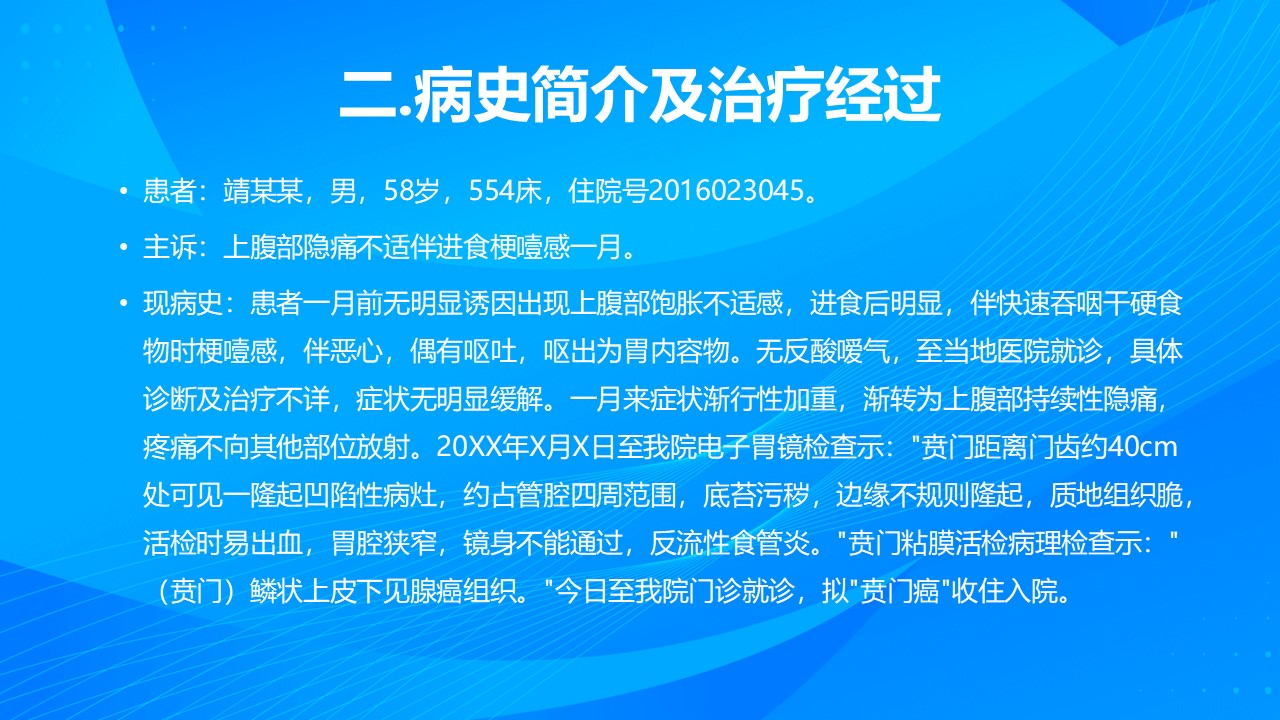 二.病史简介及治疗经过

• 患者：靖某某，男，58岁，554床，住院号2016023045。

• 主诉：上腹部隐痛不适伴进食梗噎感一月。

• 现病史：患者一月前无明显诱因出现上腹部饱胀不适感，进食后明显，伴快速吞咽干硬食物时梗噎感，伴恶心，偶有呕吐，呕出为胃内容物。无反酸嗳气，至当地医院就诊，具体诊断及治疗不详，症状无明显缓解。一月来症状渐行性加重，渐转为上腹部持续性隐痛，疼痛不向其他部位放射。20XX年X月X日至我院电子胃镜检查示："贲门距离门齿约40cm处可见一隆起凹陷性病灶，约占管腔四周范围，底苔污秽，边缘不规则隆起，质地组织脆，活检时易出血，胃腔狭窄，镜身不能通过，反流性食管炎。"贲门粘膜活检病理检查示："（贲门）鳞状上皮下见腺癌组织。"今日至我院门诊就诊，拟"贲门癌"收住入院。